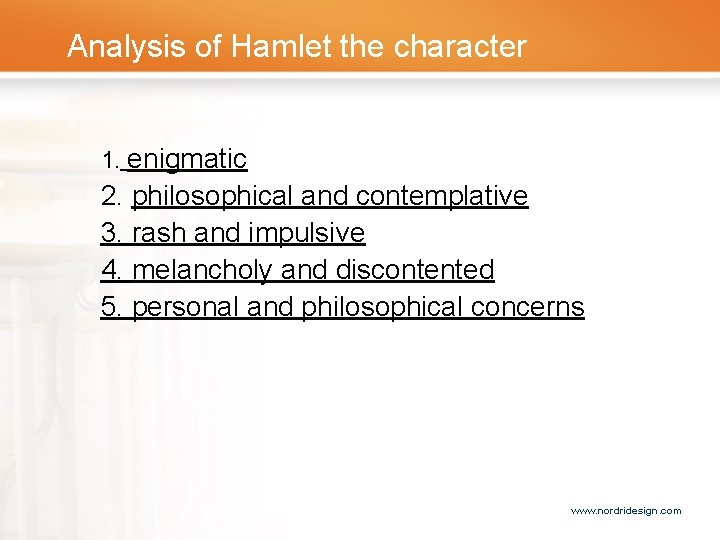 Analysis of Hamlet the character

1. enigmatic
2. philosophical and contemplative
3. rash and impulsive
4. melancholy and discontented
5. personal and philosophical concerns

www.nordridesign.com